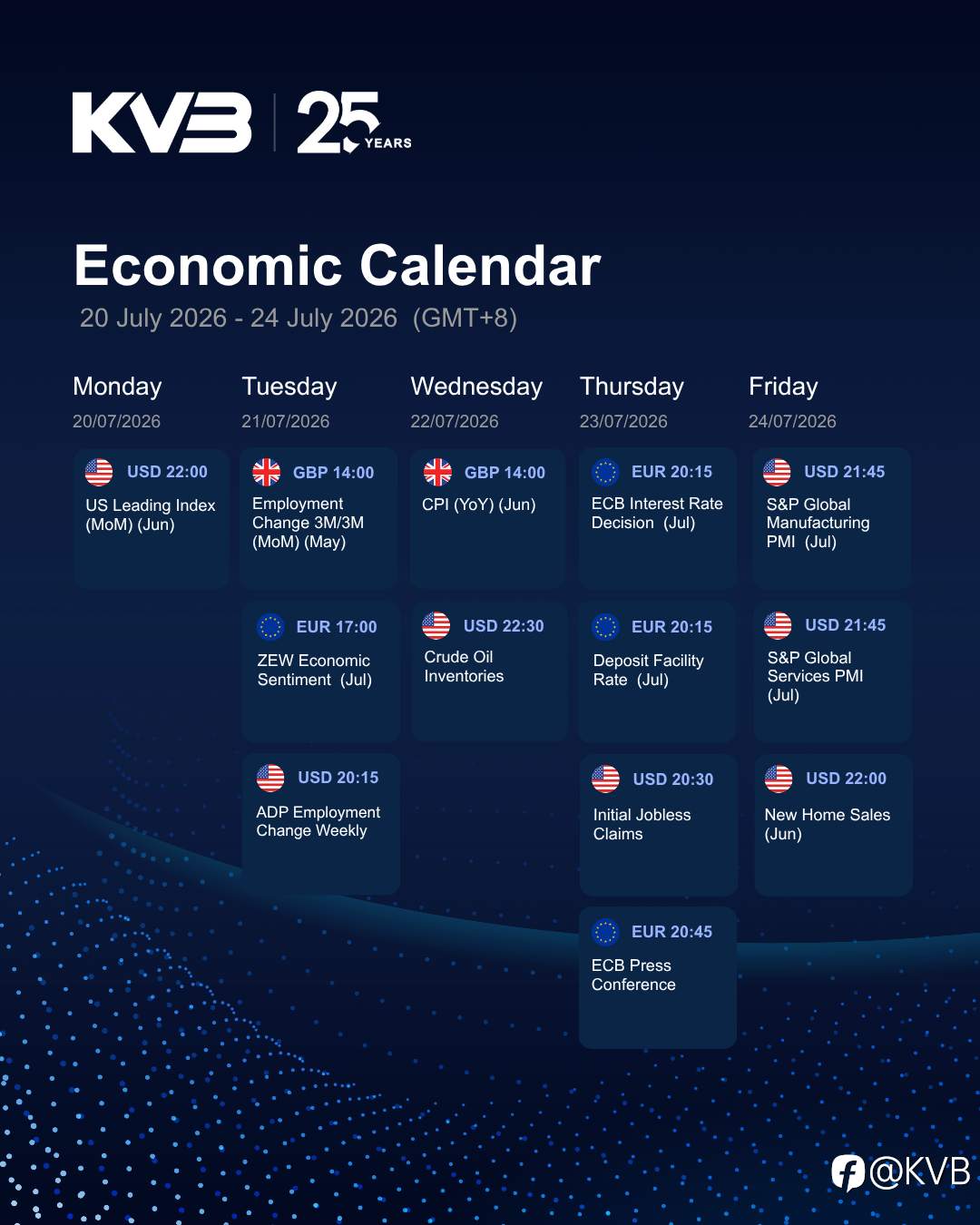 KVB 25 YEARS

Economic Calendar

20 July 2026 - 24 July 2026 (GMT+8)

Monday
20/07/2026

USD 22:00
US Leading Index (MoM) (Jun)

Tuesday
21/07/2026

GBP 14:00
Employment Change 3M/3M (MoM) (May)

EUR 17:00
ZEW Economic Sentiment (Jul)

USD 20:15
ADP Employment Change Weekly

Wednesday
22/07/2026

GBP 14:00
CPI (YoY) (Jun)

USD 22:30
Crude Oil Inventories

Thursday
23/07/2026

EUR 20:15
ECB Interest Rate Decision (Jul)

EUR 20:15
Deposit Facility Rate (Jul)

USD 20:30
Initial Jobless Claims

EUR 20:45
ECB Press Conference

Friday
24/07/2026

USD 21:45
S&P Global Manufacturing PMI (Jul)

USD 21:45
S&P Global Services PMI (Jul)

USD 22:00
New Home Sales (Jun)

@KVB